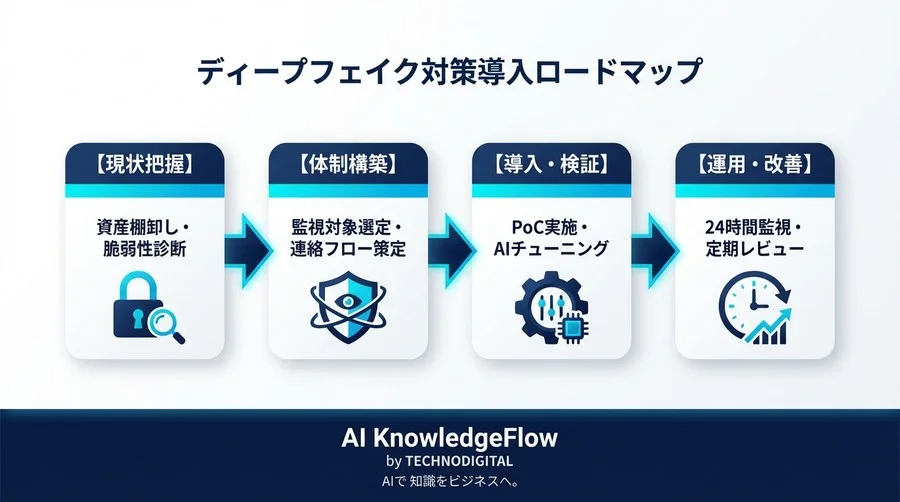 ディープフェイク対策導入ロードマップ

【現状把握】

資産棚卸し・脆弱性診断

【体制構築】

監視対象選定・連絡フロー策定

【導入・検証】

PoC実施・AIチューニング

【運用・改善】

24時間監視・定期レビュー

AI KnowledgeFlow
by TECHNODIGITAL
AIで 知識をビジネスへ。